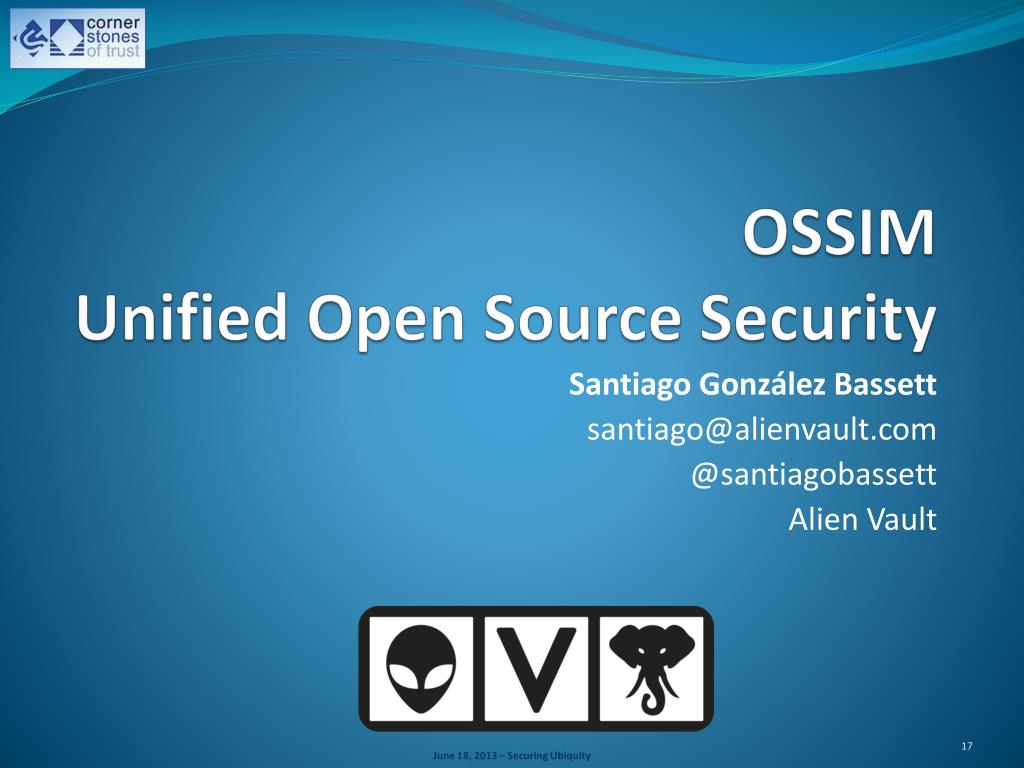 corner stones of trust

OSSIM
Unified Open Source Security

Santiago González Bassett
santiago@alienvault.com
@santiagobassett
Alien Vault

V

June 18, 2013 – Securing Ubiquity

17